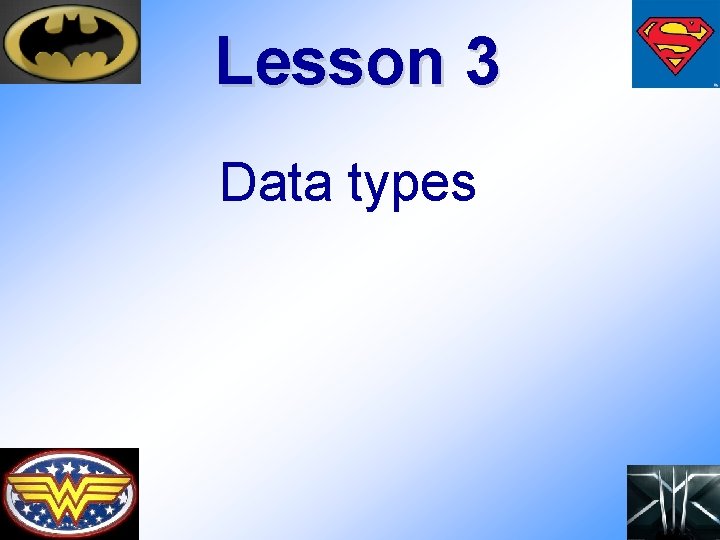 Lesson 3

Data types